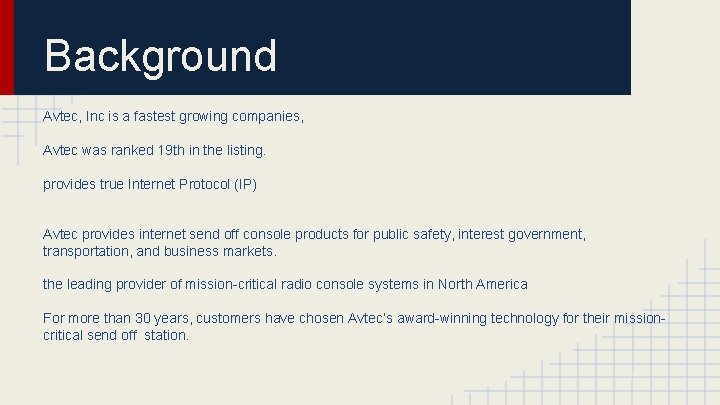 Background

Avtec, Inc is a fastest growing companies,

Avtec was ranked 19th in the listing.

provides true Internet Protocol (IP)

Avtec provides internet send off console products for public safety, interest government, transportation, and business markets.

the leading provider of mission-critical radio console systems in North America

For more than 30 years, customers have chosen Avtec's award-winning technology for their mission-critical send off station.